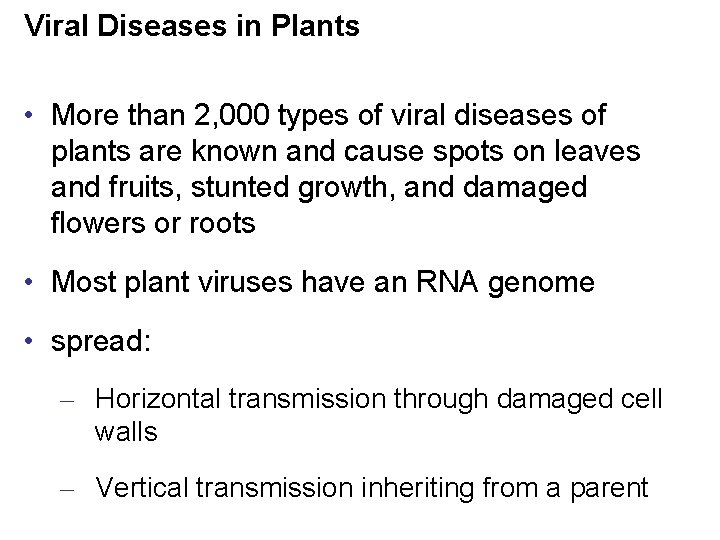 Viral Diseases in Plants

• More than 2,000 types of viral diseases of plants are known and cause spots on leaves and fruits, stunted growth, and damaged flowers or roots

• Most plant viruses have an RNA genome

• spread:

– Horizontal transmission through damaged cell walls

– Vertical transmission inheriting from a parent